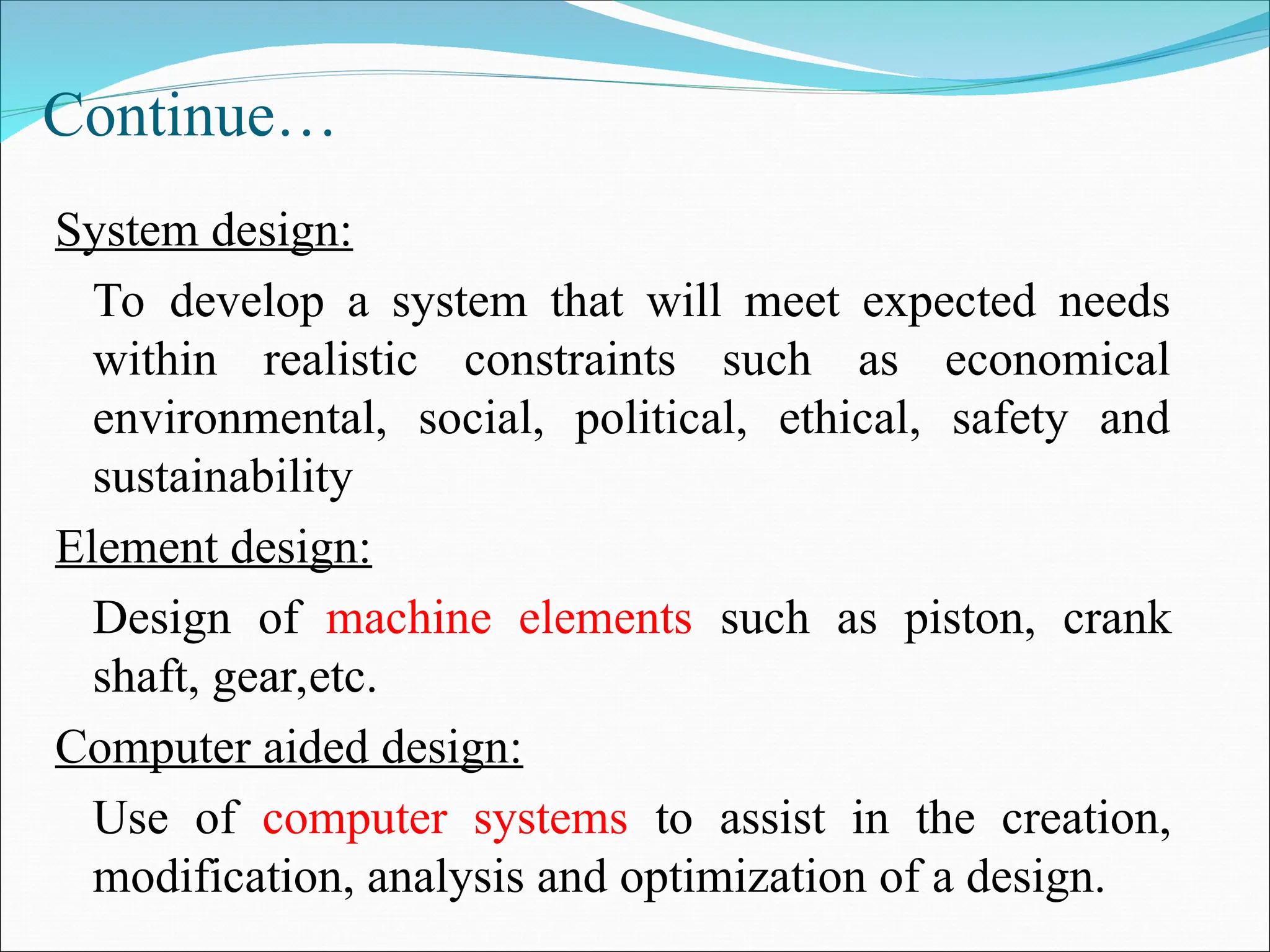 Continue…

System design:

To develop a system that will meet expected needs within realistic constraints such as economical environmental, social, political, ethical, safety and sustainability

Element design:

Design of machine elements such as piston, crank shaft, gear,etc.

Computer aided design:

Use of computer systems to assist in the creation, modification, analysis and optimization of a design.